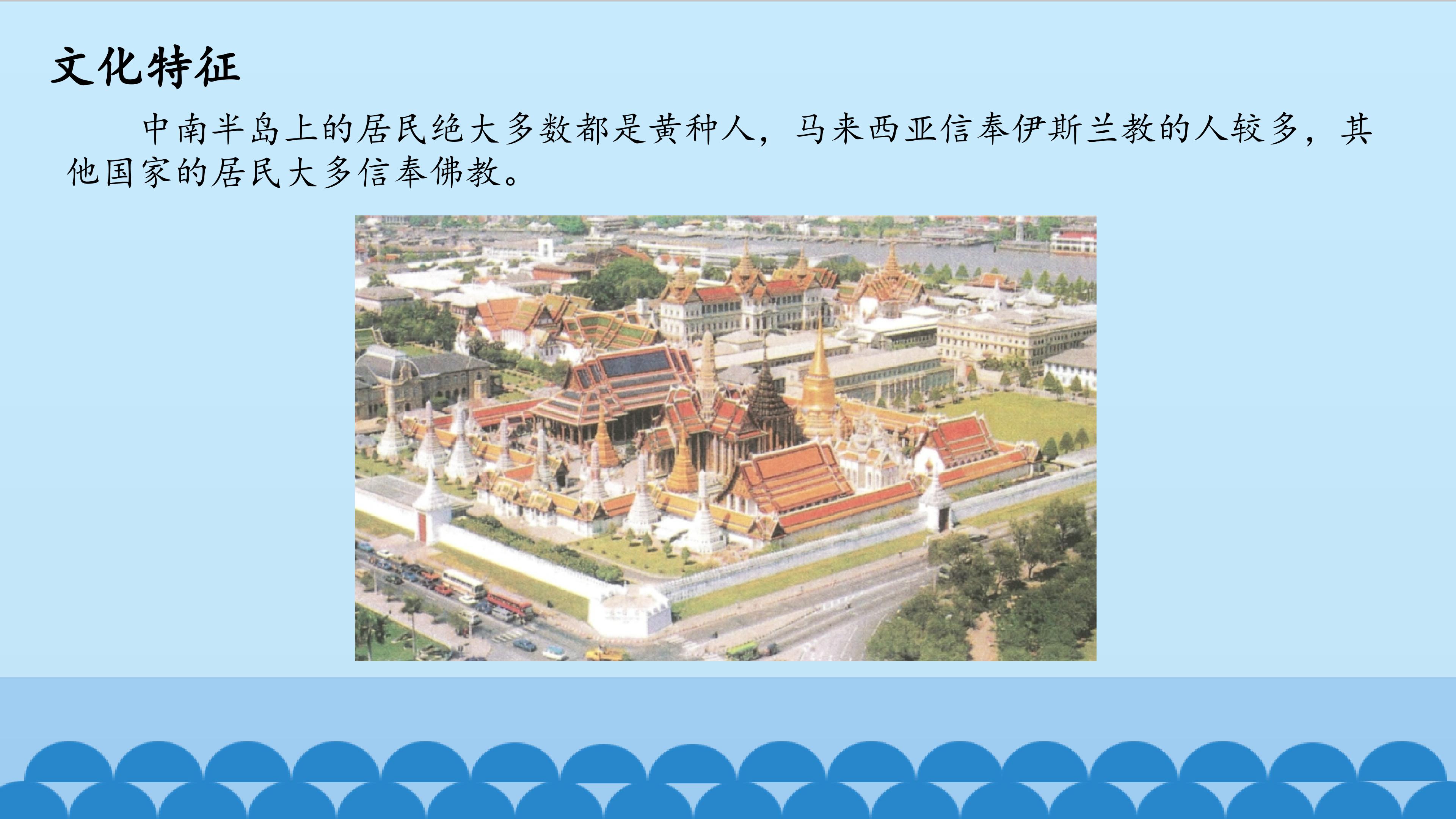 文化特征

中南半岛上的居民绝大多数都是黄种人，马来西亚信奉伊斯兰教的人较多，其他国家的居民大多信奉佛教。